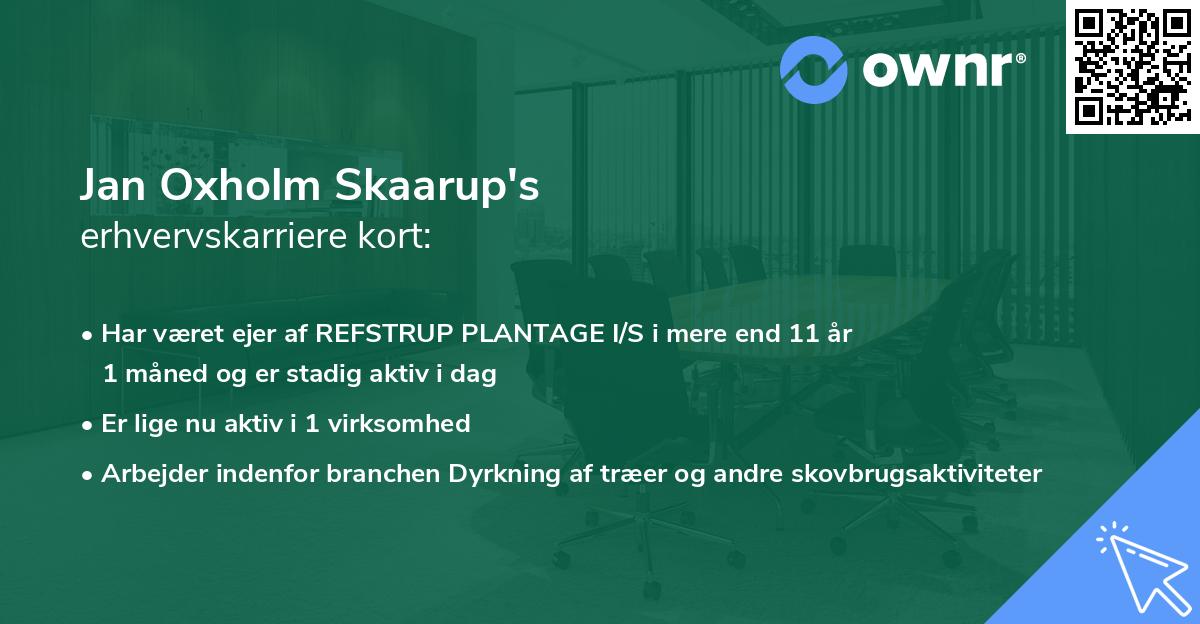 ownr®

Jan Oxholm Skaarup's
erhvervskarriere kort:

• Har været ejer af REFSTRUP PLANTAGE I/S i mere end 11 år 1 måned og er stadig aktiv i dag

• Er lige nu aktiv i 1 virksomhed

• Arbejder indenfor branchen Dyrkning af træer og andre skovbrugsaktiviteter